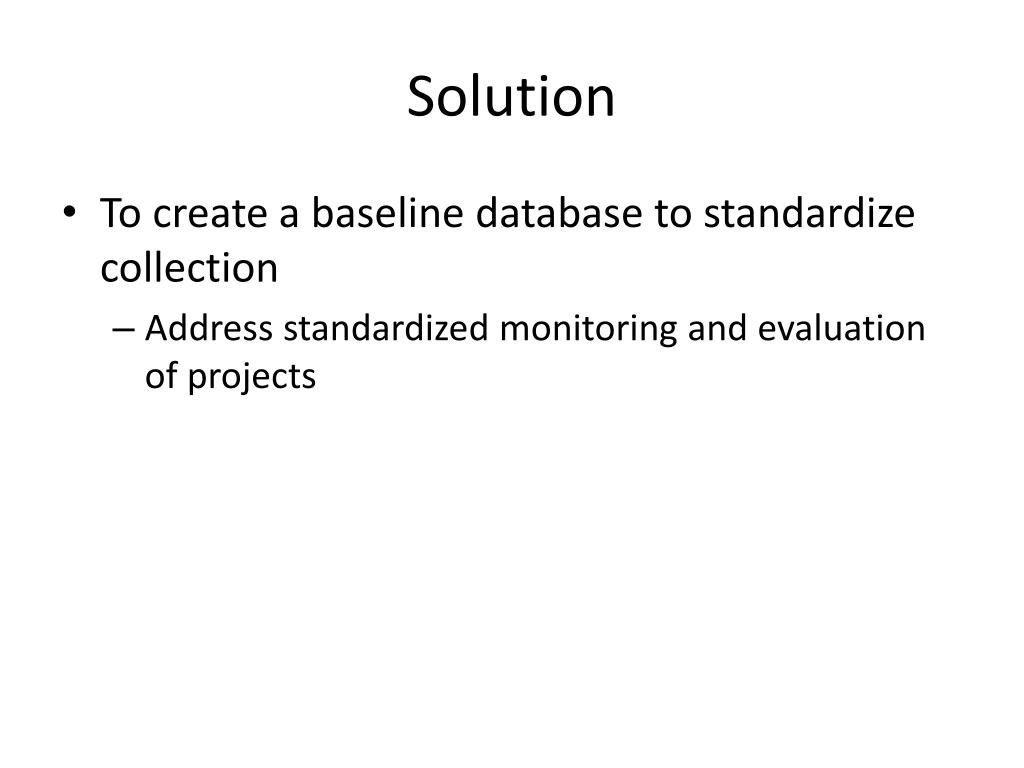 Solution

• To create a baseline database to standardize collection

– Address standardized monitoring and evaluation of projects